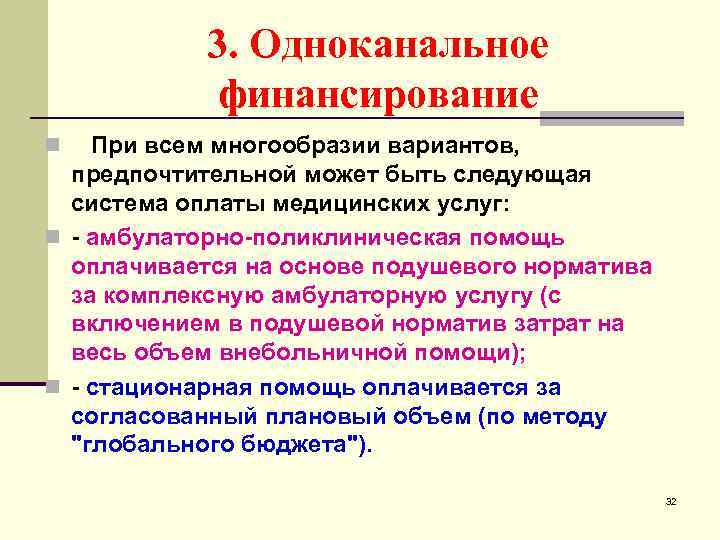 3. Одноканальное финансирование

При всем многообразии вариантов, предпочтительной может быть следующая система оплаты медицинских услуг:

- амбулаторно-поликлиническая помощь оплачивается на основе подушевого норматива за комплексную амбулаторную услугу (с включением в подушевой норматив затрат на весь объем внебольничной помощи);

- стационарная помощь оплачивается за согласованный плановый объем (по методу "глобального бюджета").

32